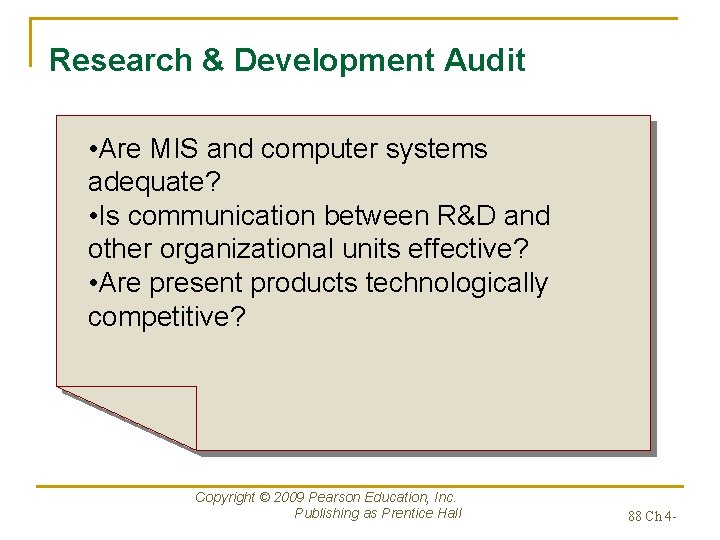 Research & Development Audit

•Are MIS and computer systems adequate?
•Is communication between R&D and other organizational units effective?
•Are present products technologically competitive?

Copyright © 2009 Pearson Education, Inc.
Publishing as Prentice Hall

88 Ch 4-